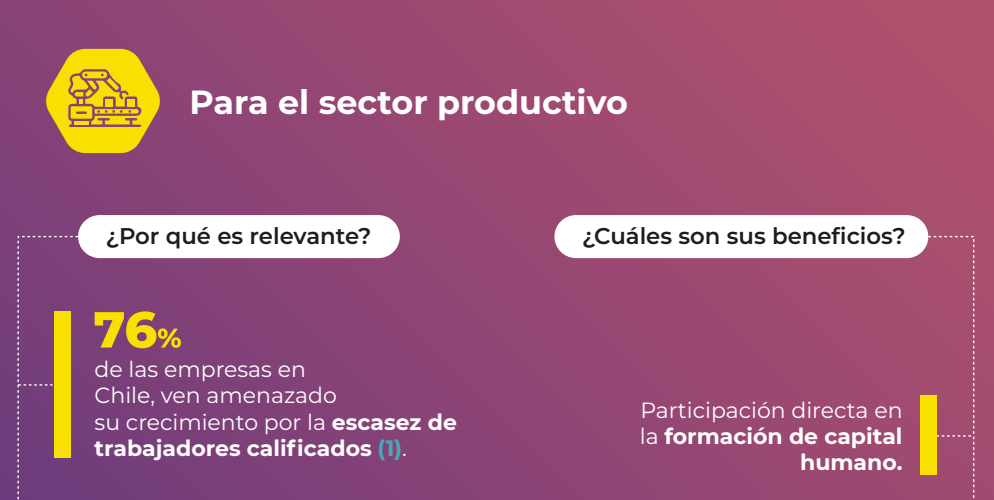 Para el sector productivo

¿Por qué es relevante?

76%
de las empresas en Chile, ven amenazado su crecimiento por la escasez de trabajadores calificados (1).

¿Cuáles son sus beneficios?

Participación directa en la formación de capital humano.